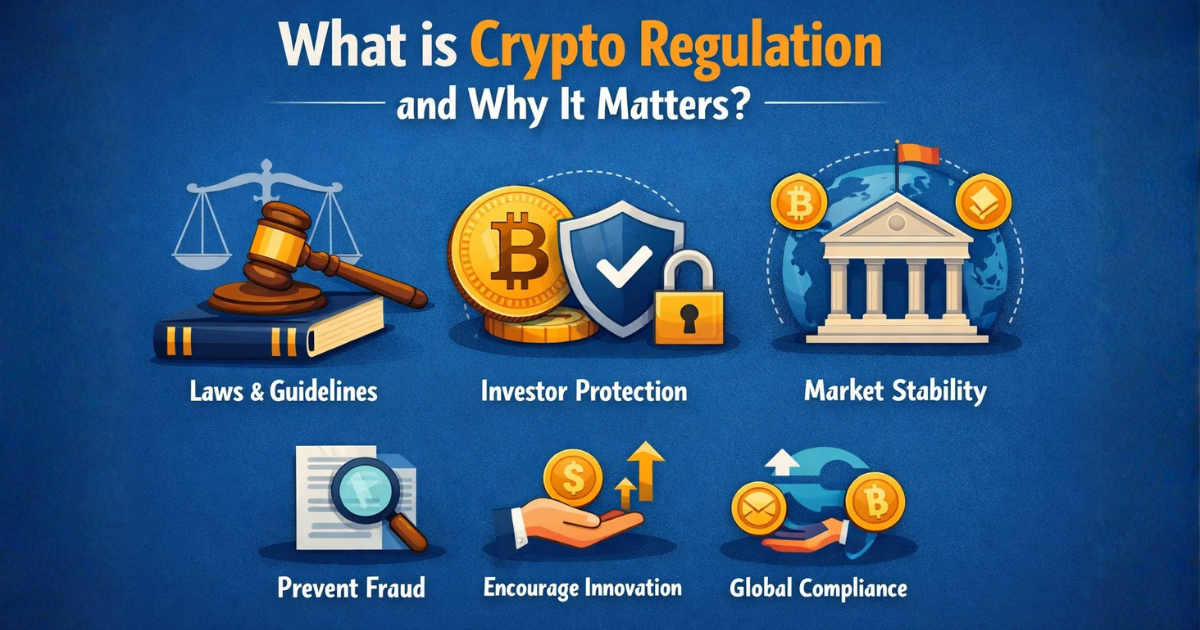 What is Crypto Regulation
and Why It Matters?

Laws & Guidelines

Investor Protection

Market Stability

Prevent Fraud

Encourage Innovation

Global Compliance